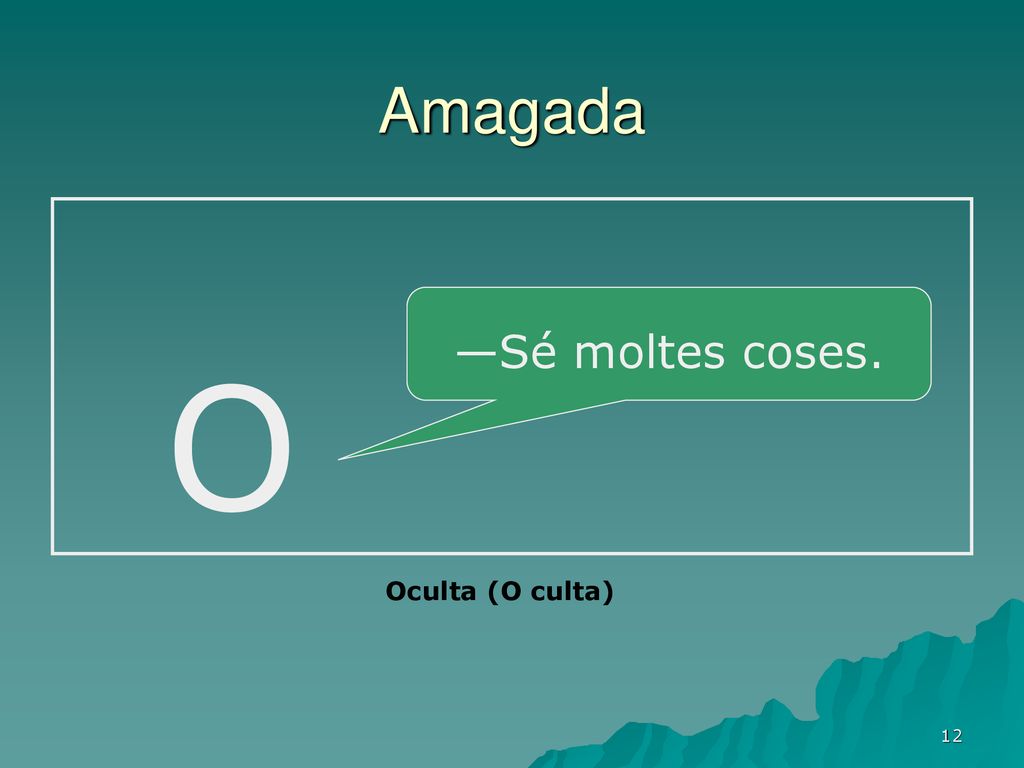 Amagada

O

—Sé moltes coses.

Oculta (O culta)

12